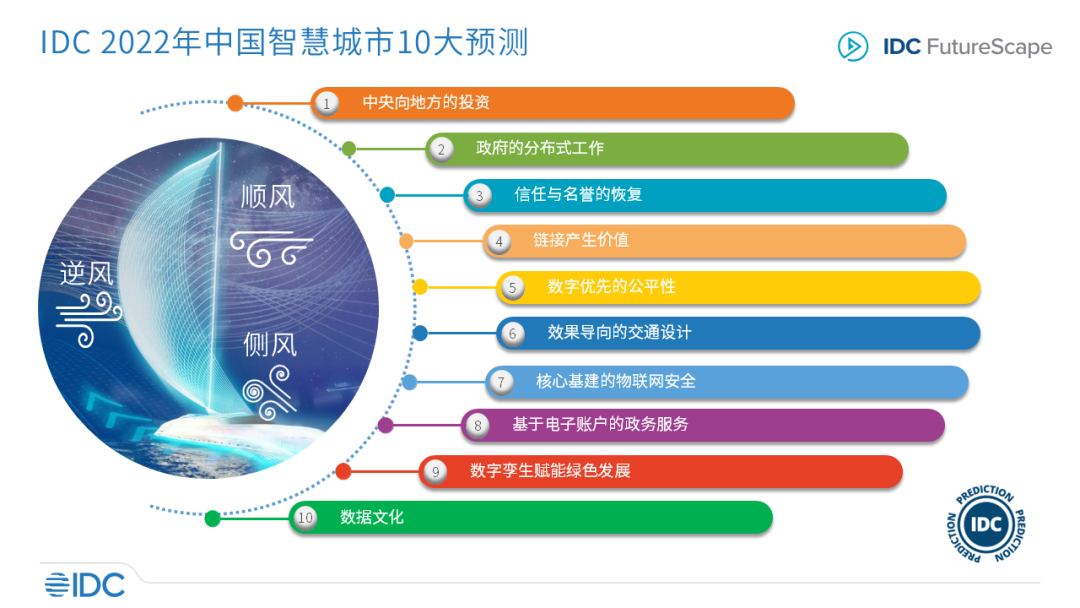 IDC 2022年中国智慧城市10大预测

IDC FutureScape

顺风

逆风

侧风

1 中央向地方的投资

2 政府的分布式工作

3 信任与名誉的恢复

4 链接产生价值

5 数字优先的公平性

6 效果导向的交通设计

7 核心基建的物联网安全

8 基于电子账户的政务服务

9 数字孪生赋能绿色发展

10 数据文化

PREDICTION IDC PREDICTION PREDICTION

IDC